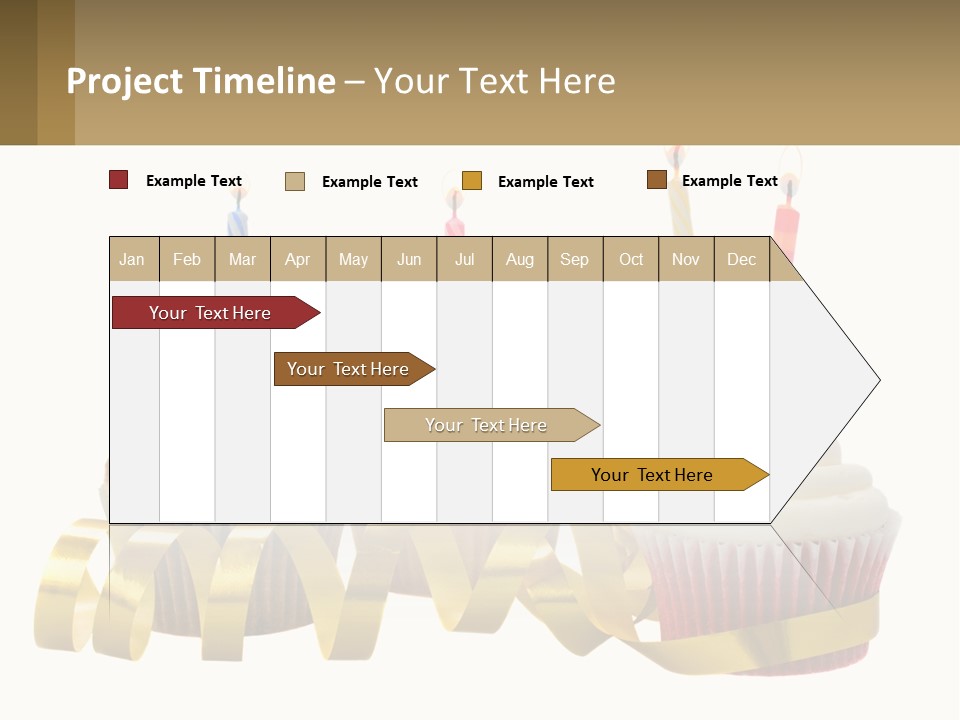 Project Timeline – Your Text Here

Example Text Example Text Example Text Example Text

| Jan | Feb | Mar | Apr | May | Jun | Jul | Aug | Sep | Oct | Nov | Dec |
|---|---|---|---|---|---|---|---|---|---|---|---|

Your Text Here

Your Text Here

Your Text Here

Your Text Here